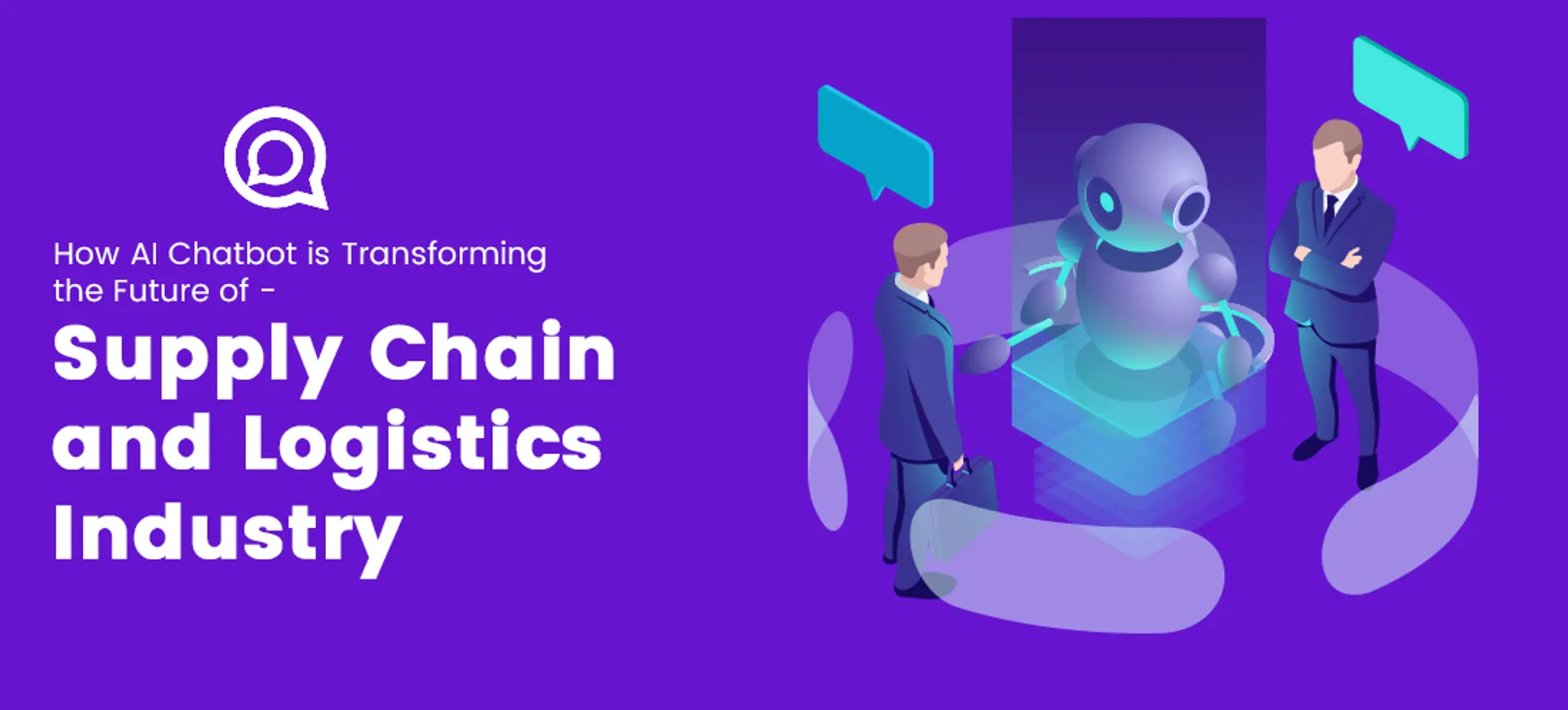 How AI Chatbot is Transforming the Future of -

Supply Chain and Logistics Industry